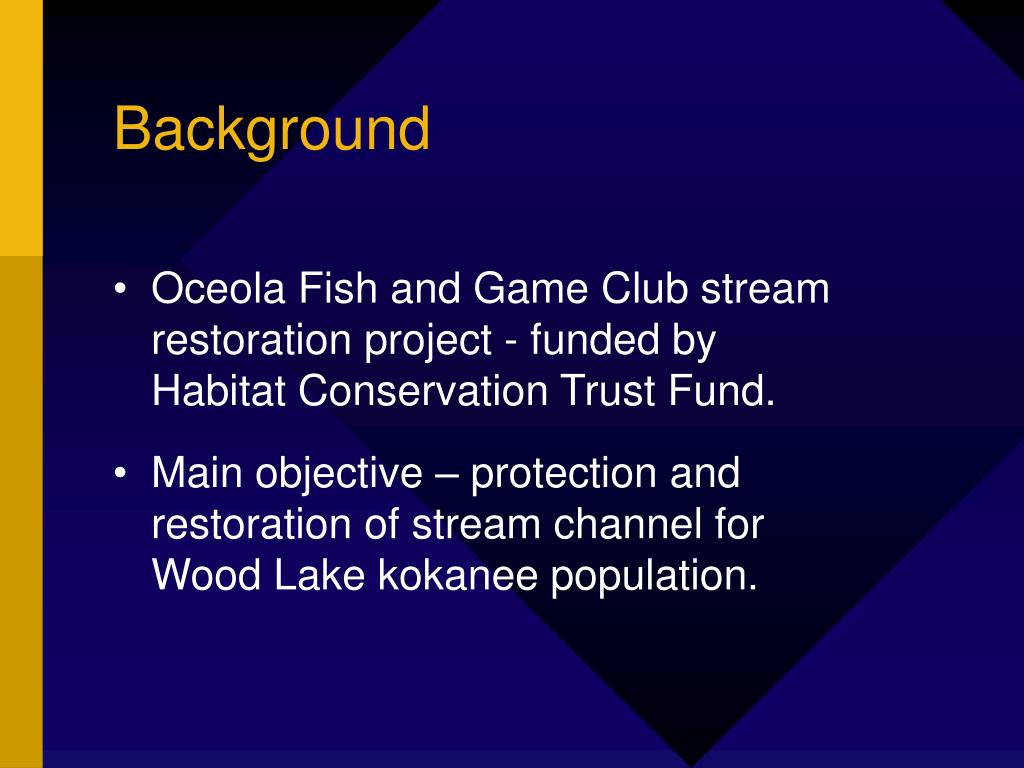 Background

• Oceola Fish and Game Club stream restoration project - funded by Habitat Conservation Trust Fund.

• Main objective – protection and restoration of stream channel for Wood Lake kokanee population.